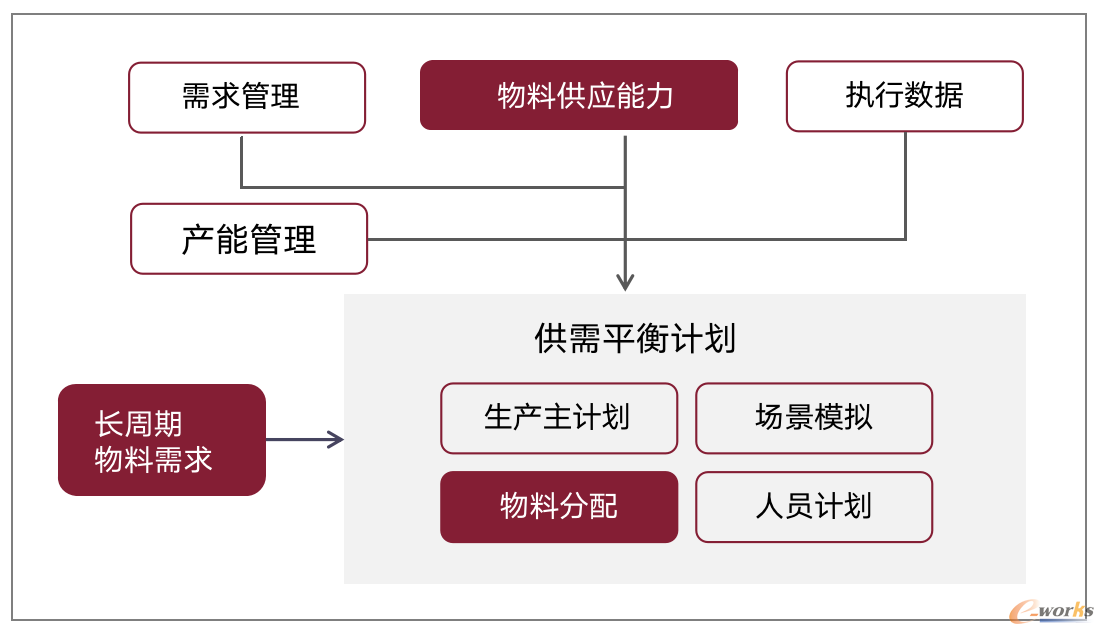 需求管理

物料供应能力

执行数据

产能管理

供需平衡计划

长周期
物料需求

生产主计划

场景模拟

物料分配

人员计划

e-works